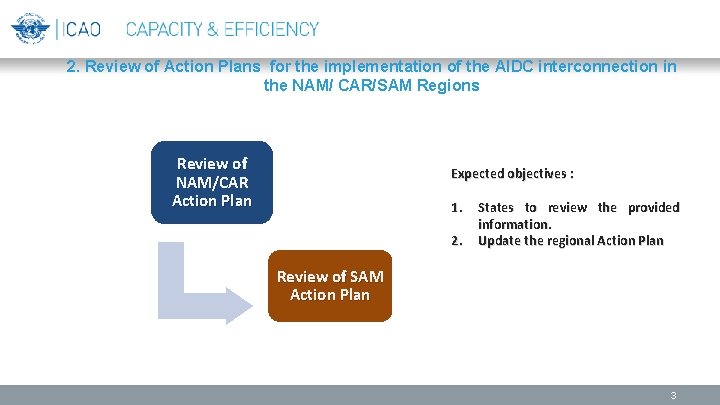 ICAO CAPACITY & EFFICIENCY

2. Review of Action Plans for the implementation of the AIDC interconnection in the NAM/ CAR/SAM Regions

Review of NAM/CAR Action Plan

Review of SAM Action Plan

Expected objectives :

1. States to review the provided information.
2. Update the regional Action Plan

3